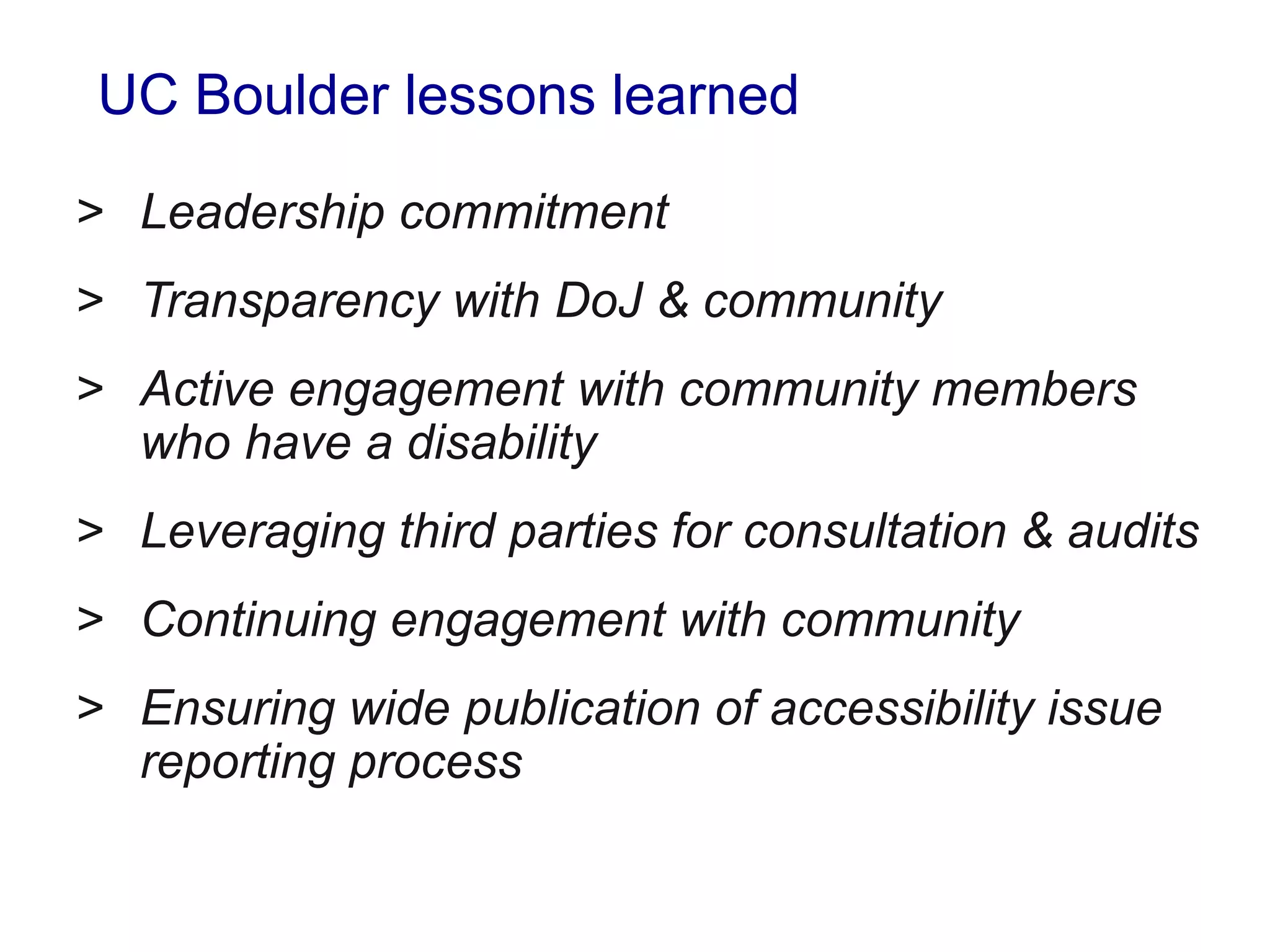 UC Boulder lessons learned

> Leadership commitment

> Transparency with DoJ & community

> Active engagement with community members who have a disability

> Leveraging third parties for consultation & audits

> Continuing engagement with community

> Ensuring wide publication of accessibility issue reporting process